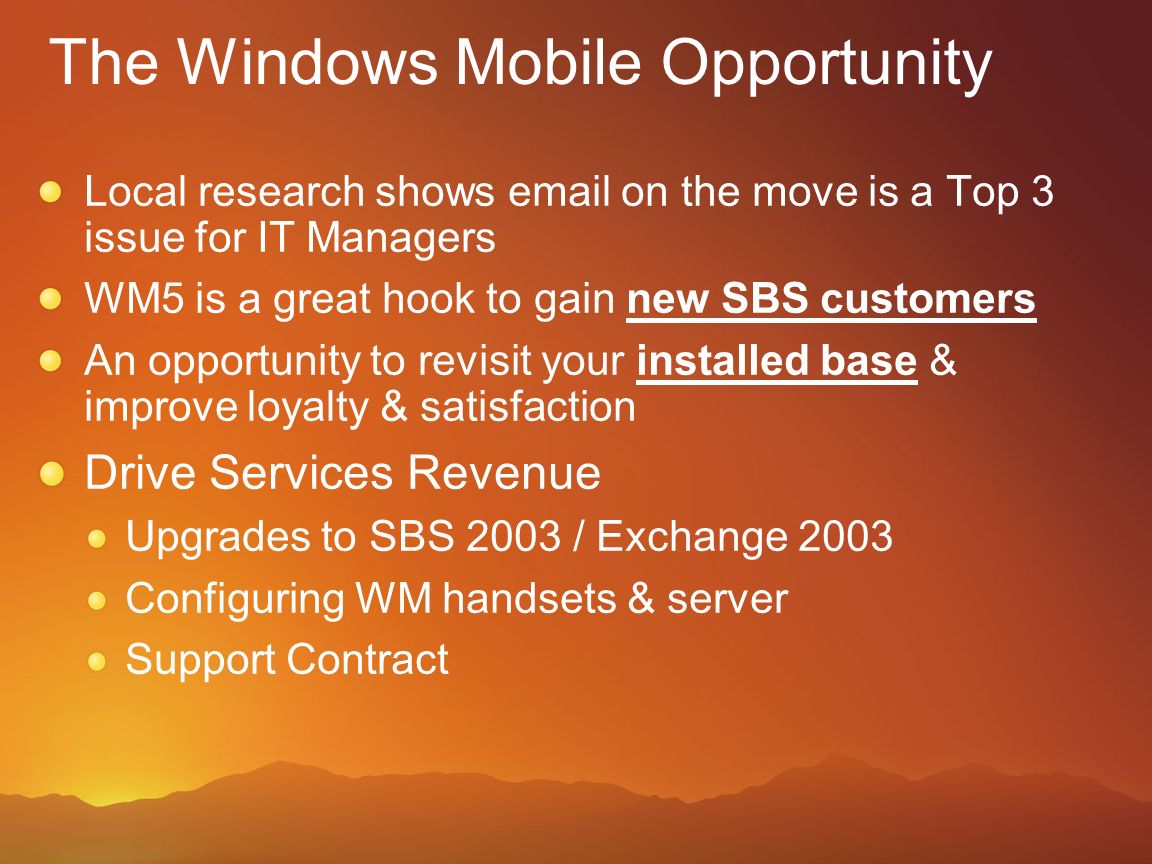 The Windows Mobile Opportunity

Local research shows email on the move is a Top 3 issue for IT Managers

WM5 is a great hook to gain new SBS customers

An opportunity to revisit your installed base & improve loyalty & satisfaction

Drive Services Revenue

Upgrades to SBS 2003 / Exchange 2003

Configuring WM handsets & server

Support Contract